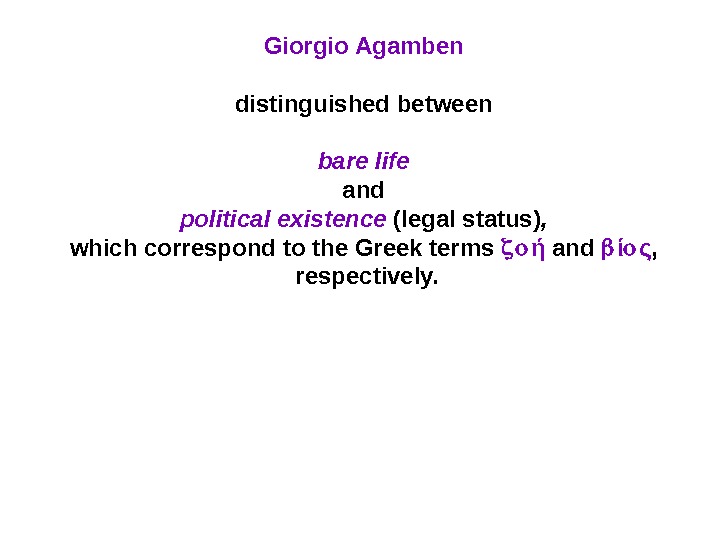 Giorgio Agamben

distinguished between

bare life
and
political existence (legal status),
which correspond to the Greek terms ζοή and βίος, respectively.